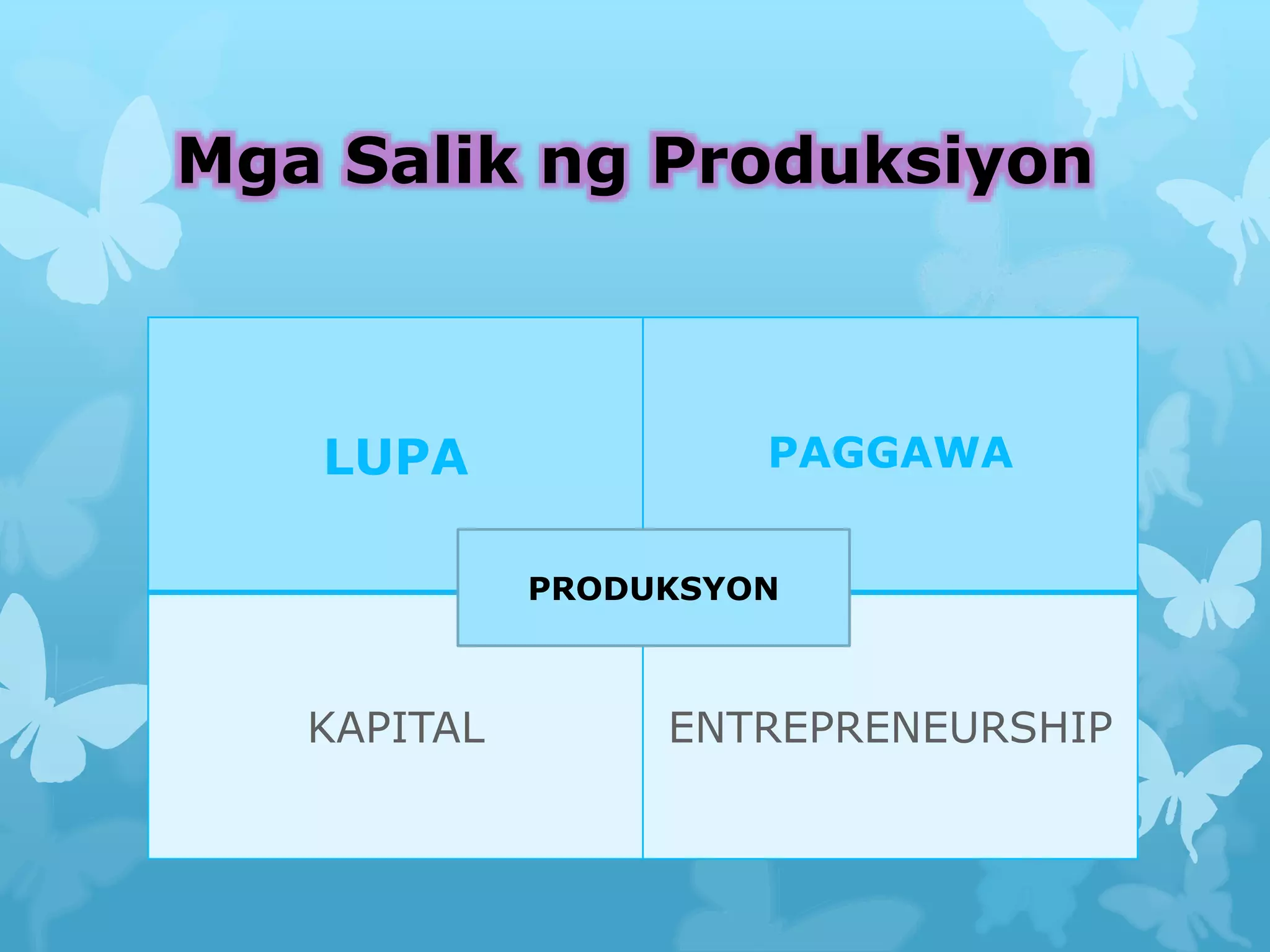 Mga Salik ng Produksiyon

LUPA

PAGGAWA

PRODUKSYON

KAPITAL

ENTREPRENEURSHIP